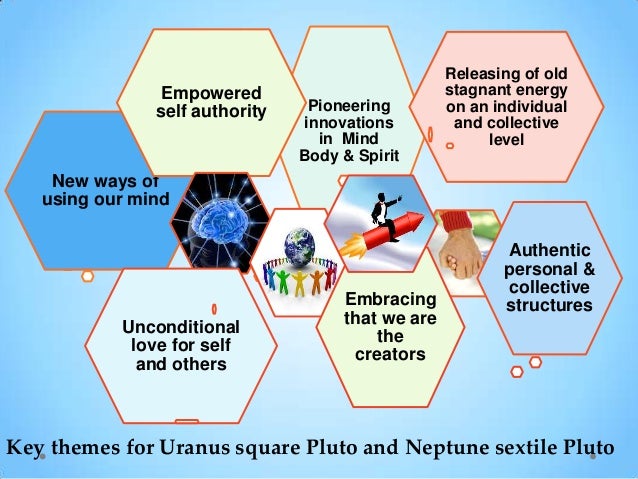 Empowered self authority

Pioneering innovations in Mind Body & Spirit

Releasing of old stagnant energy on an individual and collective level

New ways of using our mind

Authentic personal & collective structures

Unconditional love for self and others

Embracing that we are the creators

Key themes for Uranus square Pluto and Neptune sextile Pluto